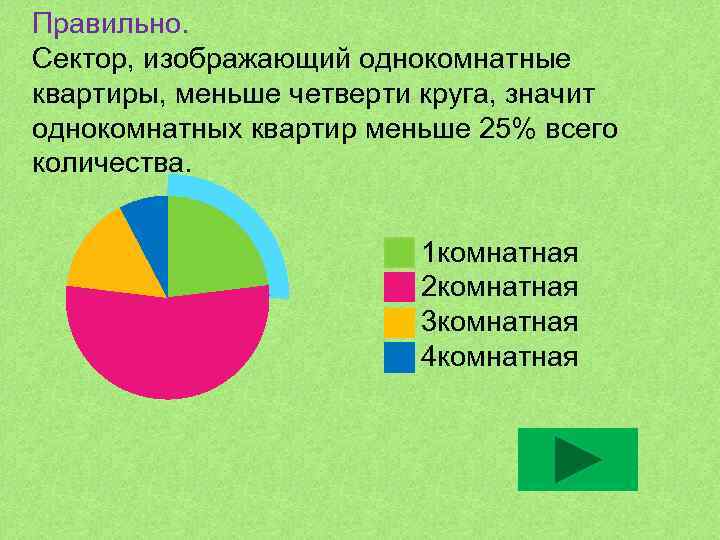 Правильно.
Сектор, изображающий однокомнатные квартиры, меньше четверти круга, значит однокомнатных квартир меньше 25% всего количества.

1комнатная
2комнатная
3комнатная
4комнатная